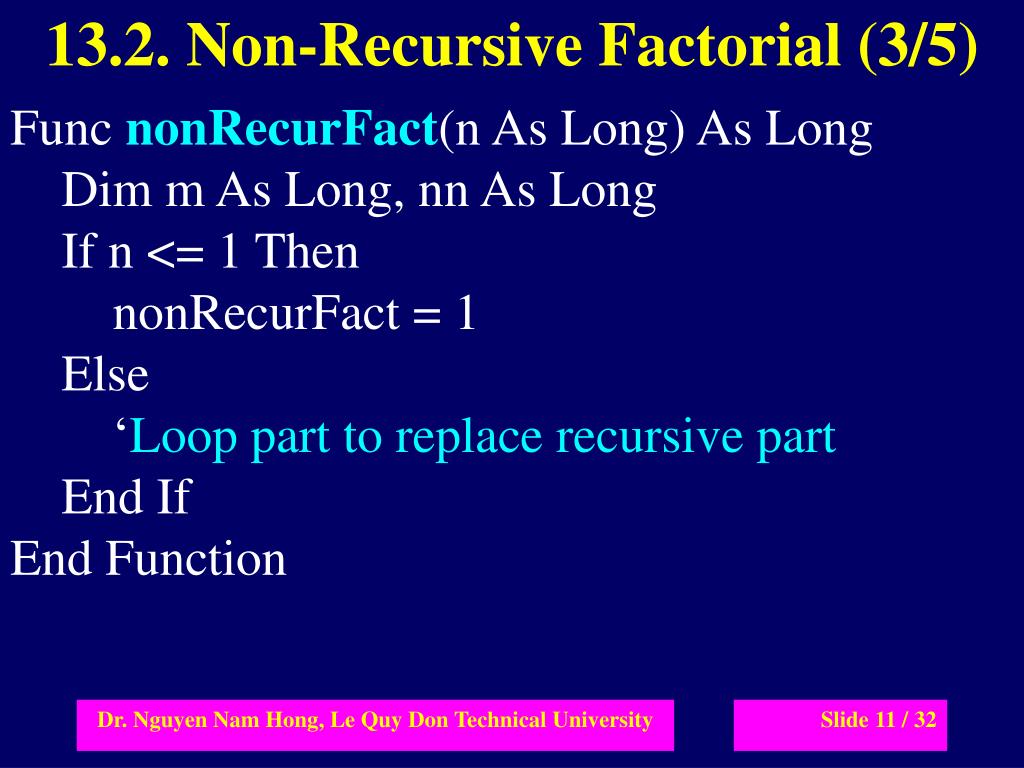 13.2. Non-Recursive Factorial (3/5)

Func nonRecurFact(n As Long) As Long
Dim m As Long, nn As Long
If n <= 1 Then
nonRecurFact = 1
Else
‘Loop part to replace recursive part
End If
End Function

Dr. Nguyen Nam Hong, Le Quy Don Technical University

Slide 11 / 32